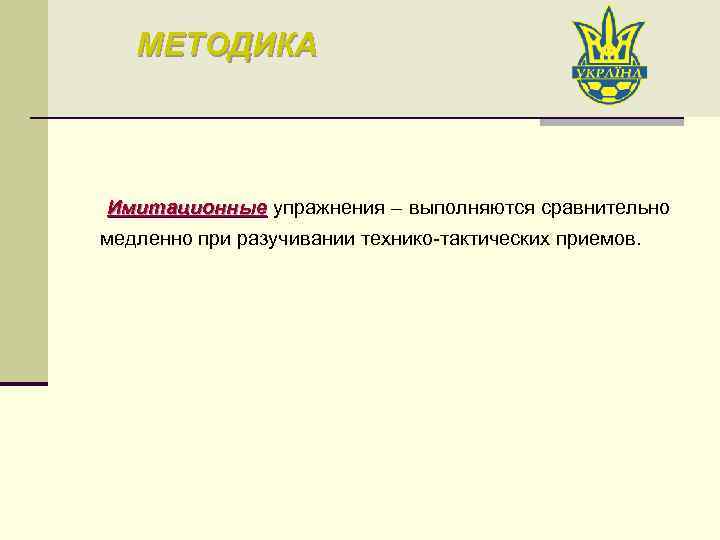 МЕТОДИКА

УКРАЇНА

Имитационные упражнения – выполняются сравнительно медленно при разучивании технико-тактических приемов.